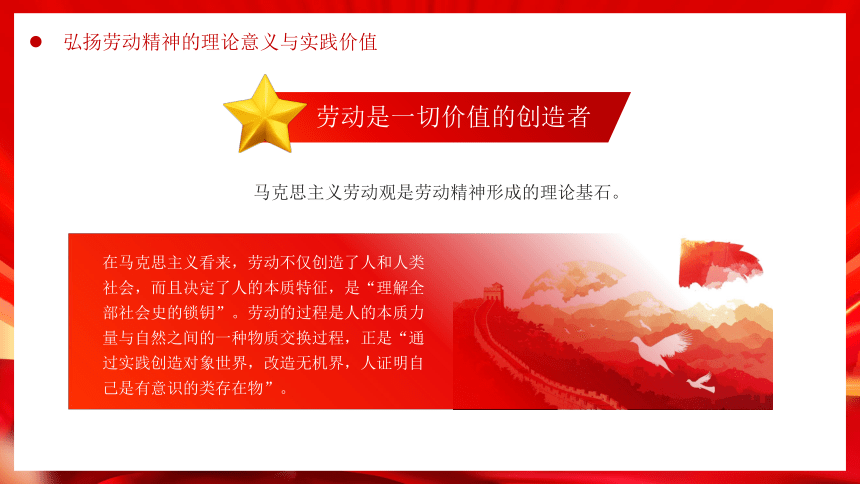 弘扬劳动精神的理论意义与实践价值

劳动是一切价值的创造者

马克思主义劳动观是劳动精神形成的理论基石。

在马克思主义看来，劳动不仅创造了人和人类社会，而且决定了人的本质特征，是“理解全部社会史的锁钥”。劳动的过程是人的本质力量与自然之间的一种物质交换过程，正是“通过实践创造对象世界，改造无机界，人证明自己是有意识的类存在物”。